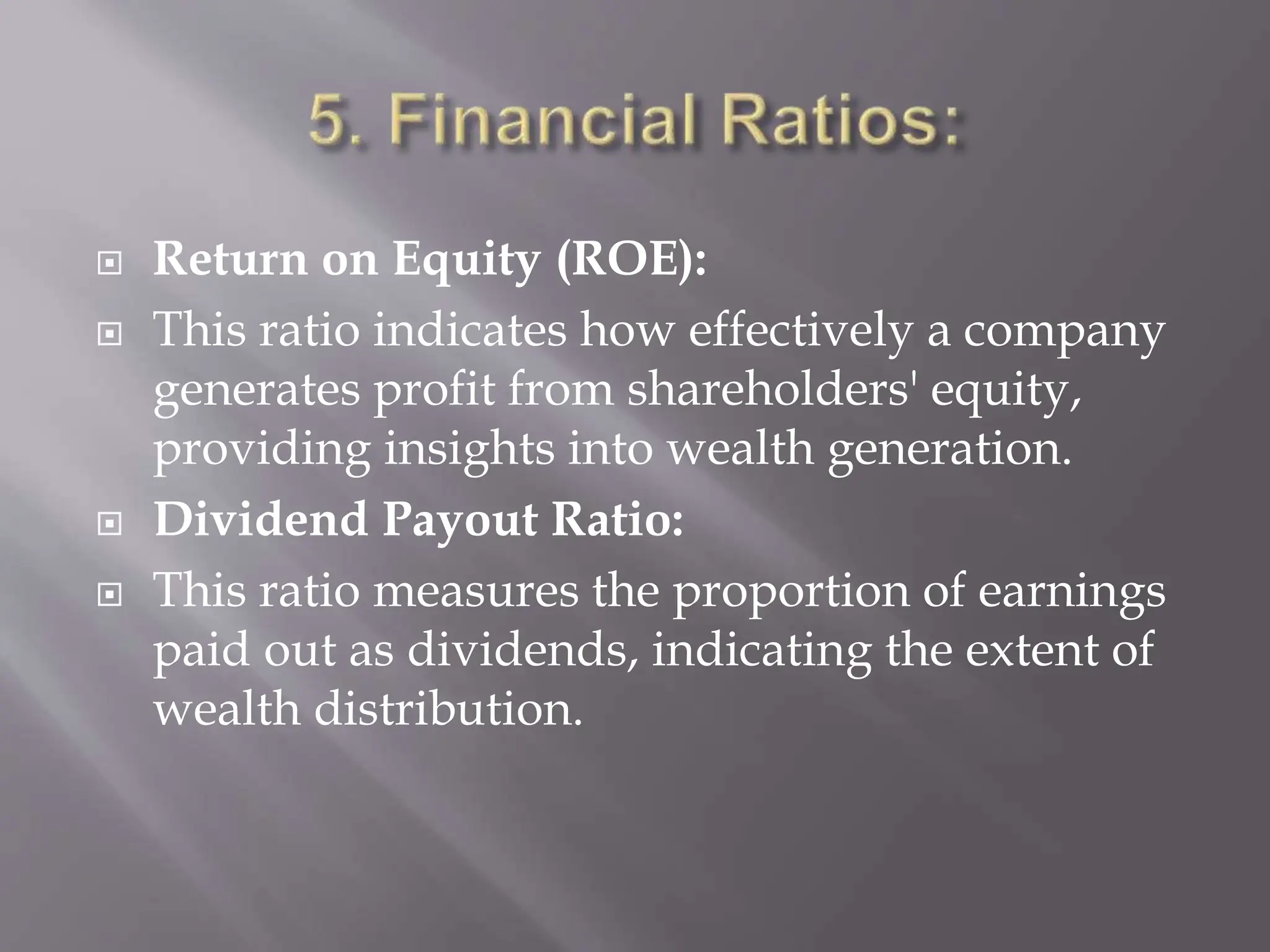 5. Financial Ratios:

Return on Equity (ROE):

This ratio indicates how effectively a company generates profit from shareholders' equity, providing insights into wealth generation.

Dividend Payout Ratio:

This ratio measures the proportion of earnings paid out as dividends, indicating the extent of wealth distribution.